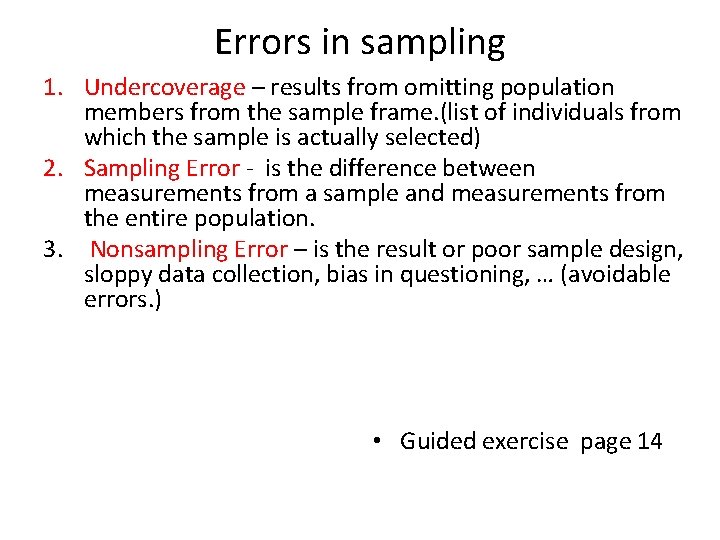 Errors in sampling

1. Undercoverage – results from omitting population members from the sample frame.(list of individuals from which the sample is actually selected)
2. Sampling Error - is the difference between measurements from a sample and measurements from the entire population.
3. Nonsampling Error – is the result or poor sample design, sloppy data collection, bias in questioning, … (avoidable errors.)

• Guided exercise page 14